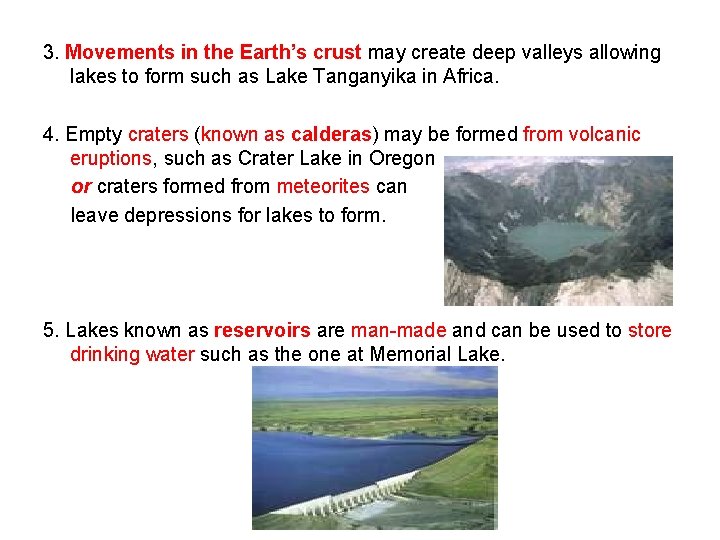 3. Movements in the Earth's crust may create deep valleys allowing lakes to form such as Lake Tanganyika in Africa.

4. Empty craters (known as calderas) may be formed from volcanic eruptions, such as Crater Lake in Oregon or craters formed from meteorites can leave depressions for lakes to form.

5. Lakes known as reservoirs are man-made and can be used to store drinking water such as the one at Memorial Lake.